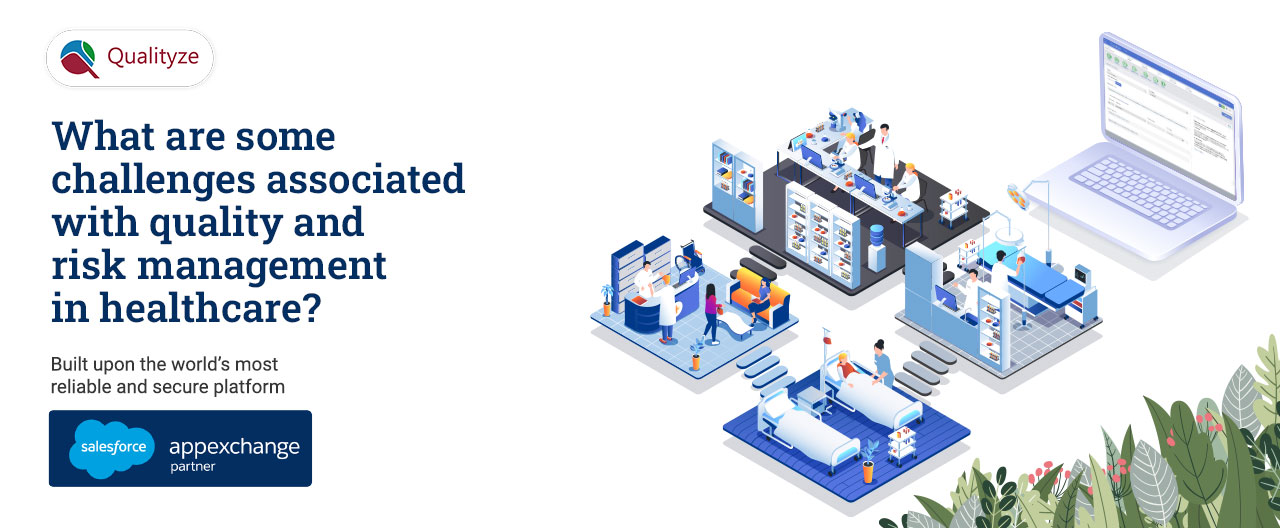 Qualityze

What are some challenges associated with quality and risk management in healthcare?

Built upon the world's most reliable and secure platform

salesforce appexchange partner